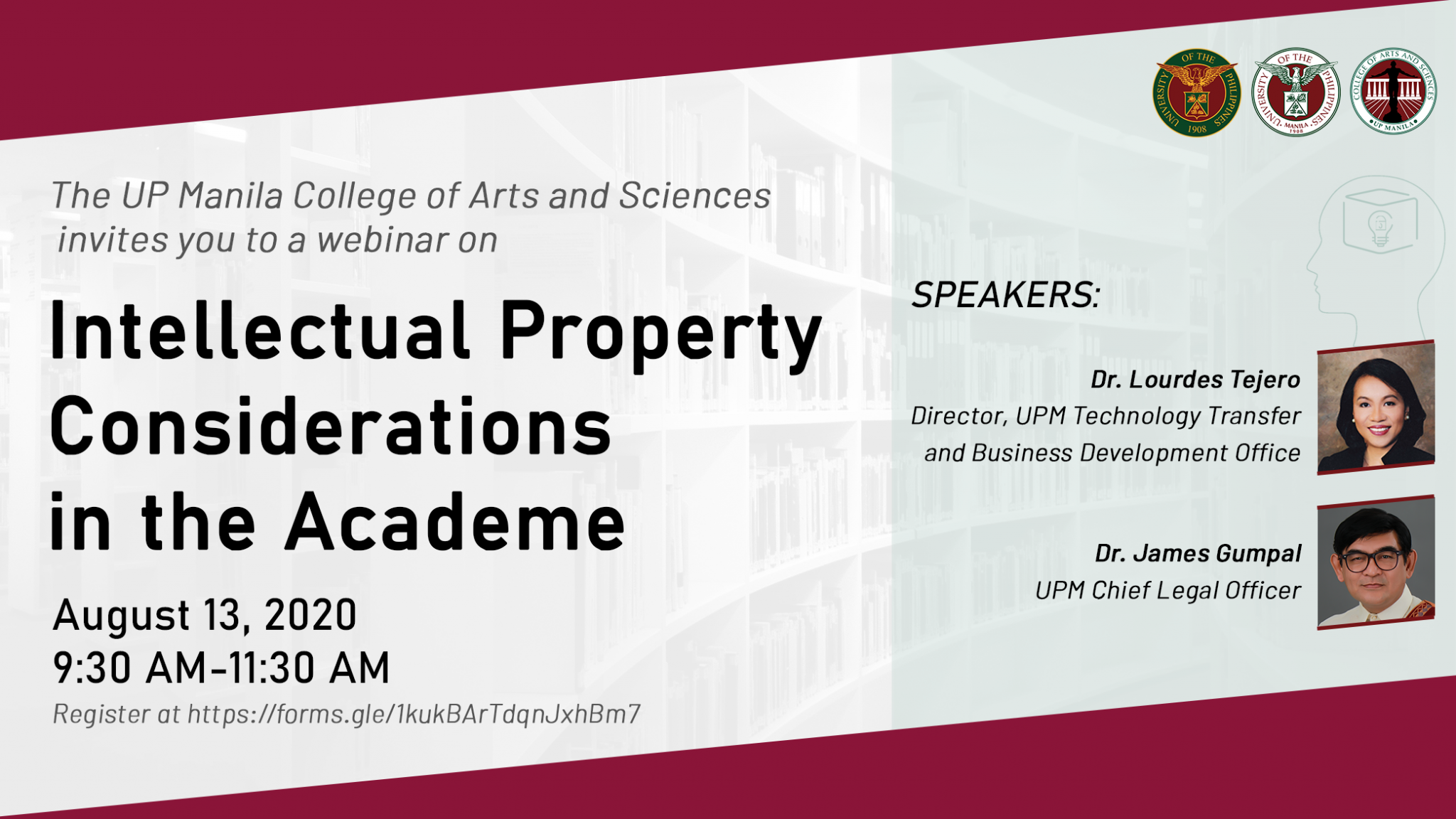 UNIVERSITY OF THE PHILIPPINES 1908

UNIVERSITY OF THE PHILIPPINES MANILA 1908

COLLEGE OF ARTS AND SCIENCES UP MANILA

The UP Manila College of Arts and Sciences invites you to a webinar on

Intellectual Property Considerations in the Academe

August 13, 2020
9:30 AM-11:30 AM

Register at https://forms.gle/1kukBArTdqnJxhBm7

SPEAKERS:

Dr. Lourdes Tejero
Director, UPM Technology Transfer and Business Development Office

Dr. James Gumpal
UPM Chief Legal Officer